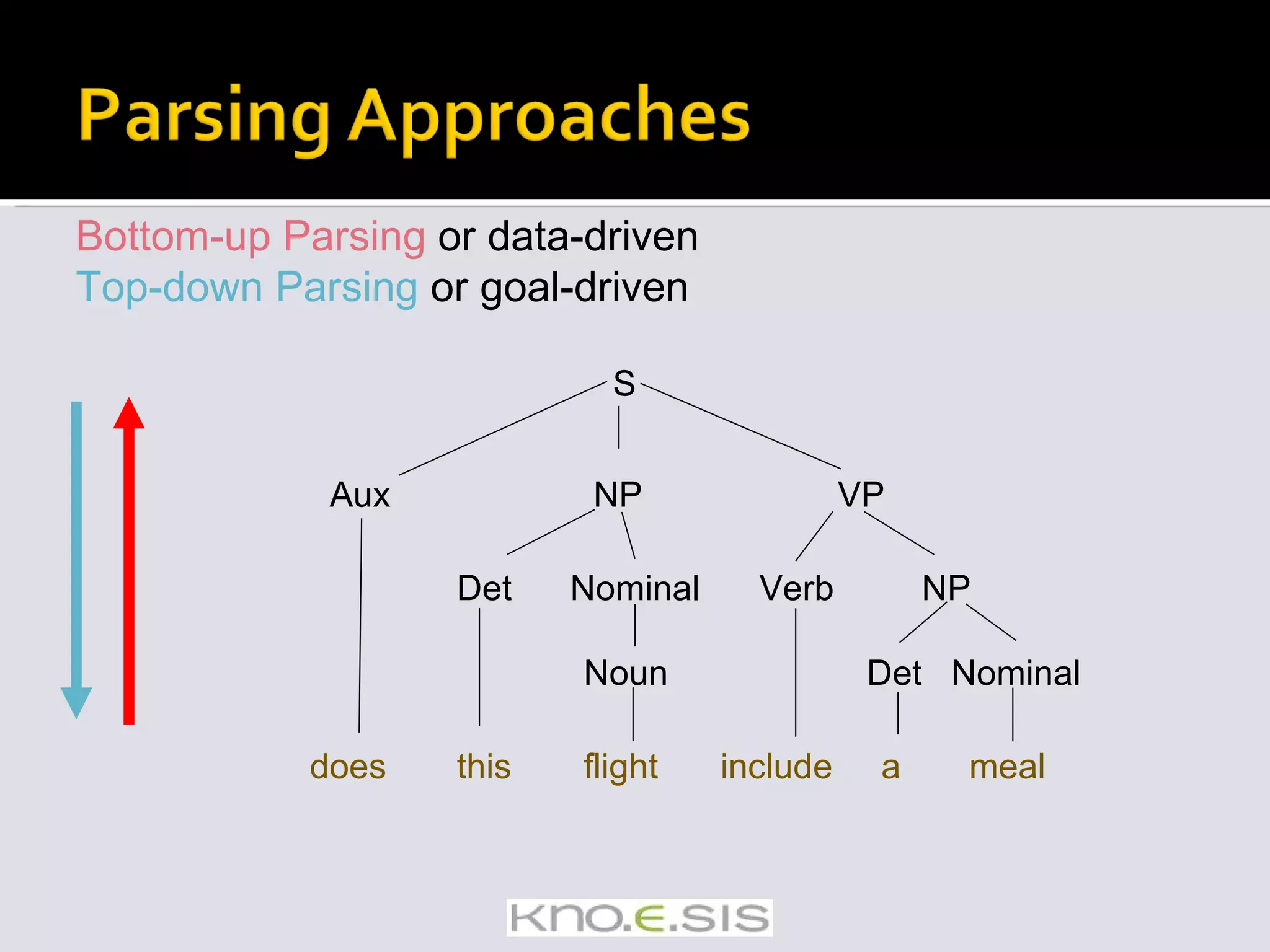 Parsing Approaches

Bottom-up Parsing or data-driven
Top-down Parsing or goal-driven

S

Aux NP VP

Det Nominal Verb NP

Noun Det Nominal

does this flight include a meal

kno.e.sis